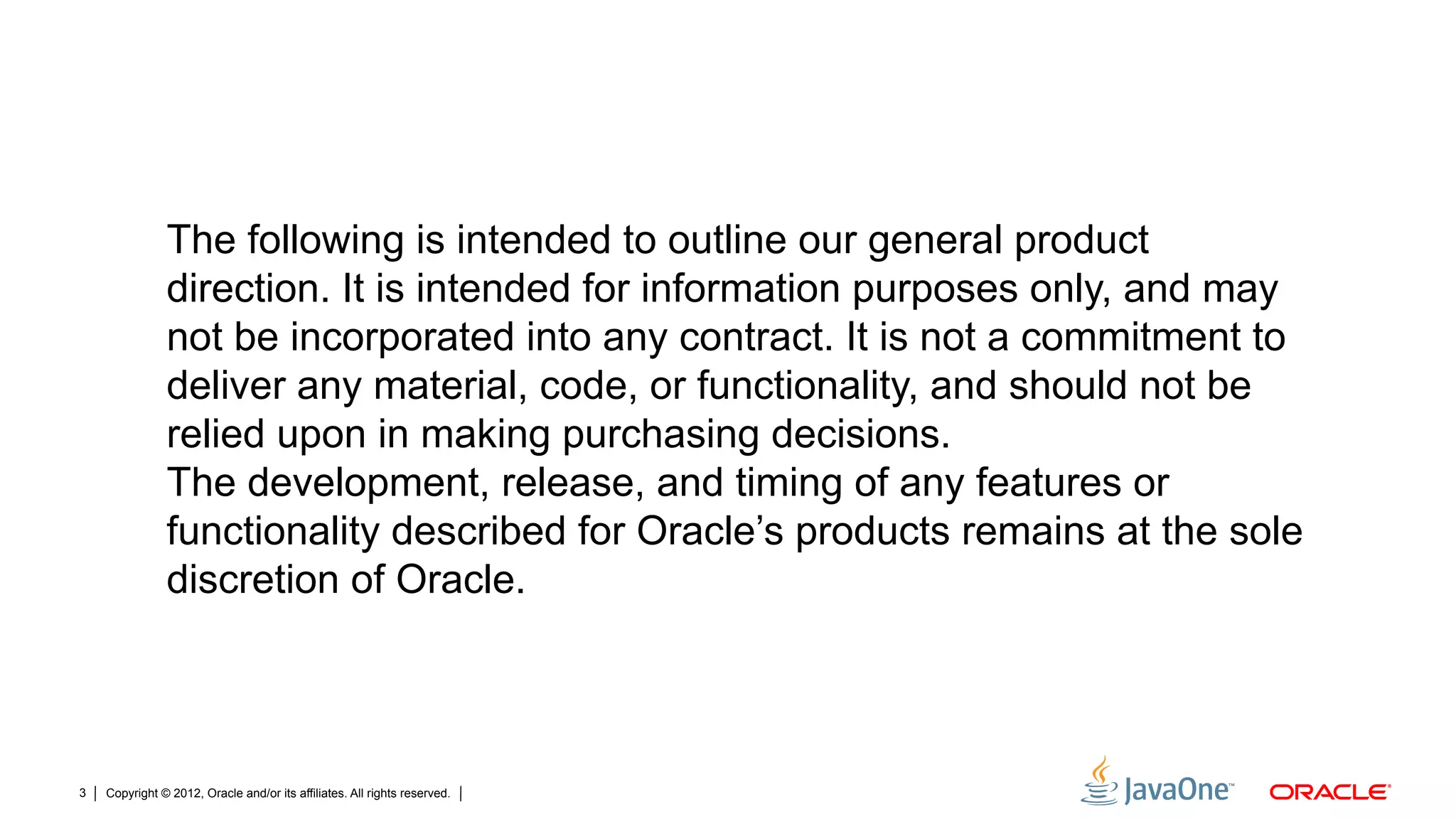 The following is intended to outline our general product direction. It is intended for information purposes only, and may not be incorporated into any contract. It is not a commitment to deliver any material, code, or functionality, and should not be relied upon in making purchasing decisions.
The development, release, and timing of any features or functionality described for Oracle's products remains at the sole discretion of Oracle.

3 | Copyright © 2012, Oracle and/or its affiliates. All rights reserved. |

JavaOne™ ORACLE®